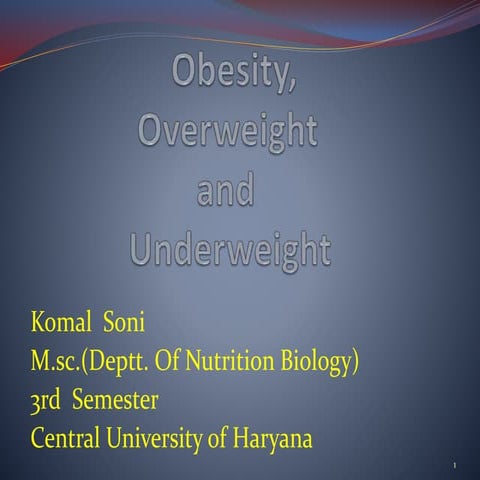 Obesity, Overweight and Underweight

Komal Soni
M.sc.(Deptt. Of Nutrition Biology)
3rd Semester
Central University of Haryana

1